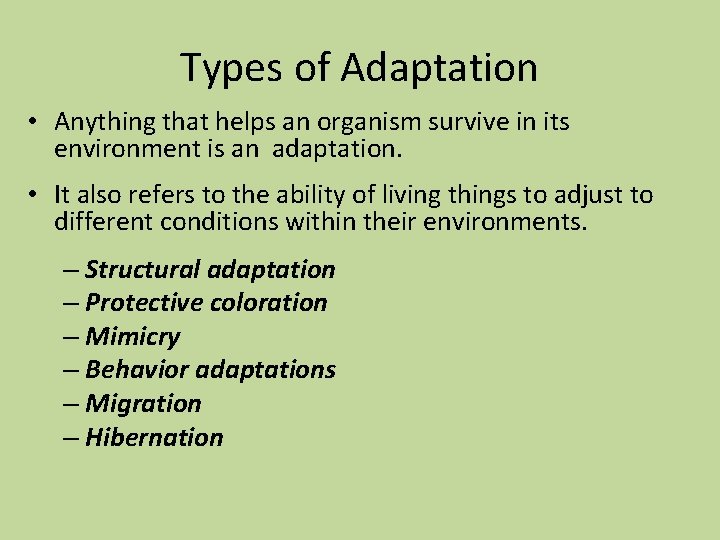 Types of Adaptation

• Anything that helps an organism survive in its environment is an adaptation.

• It also refers to the ability of living things to adjust to different conditions within their environments.

– Structural adaptation
– Protective coloration
– Mimicry
– Behavior adaptations
– Migration
– Hibernation